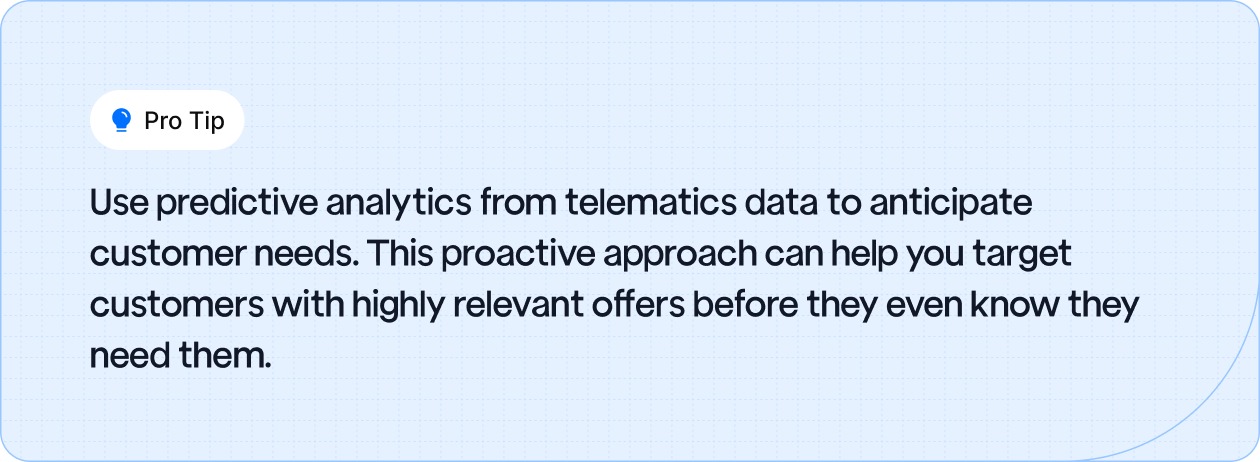 Pro Tip

Use predictive analytics from telematics data to anticipate customer needs. This proactive approach can help you target customers with highly relevant offers before they even know they need them.